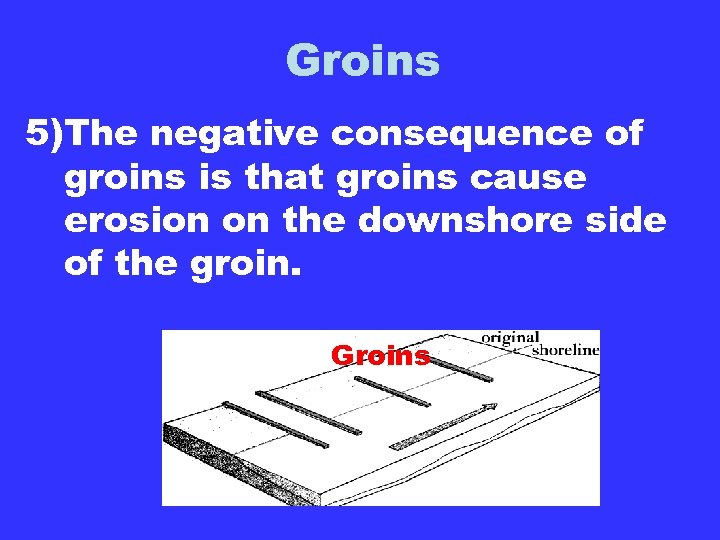 Groins

5)The negative consequence of groins is that groins cause erosion on the downshore side of the groin.

Groins

original shoreline